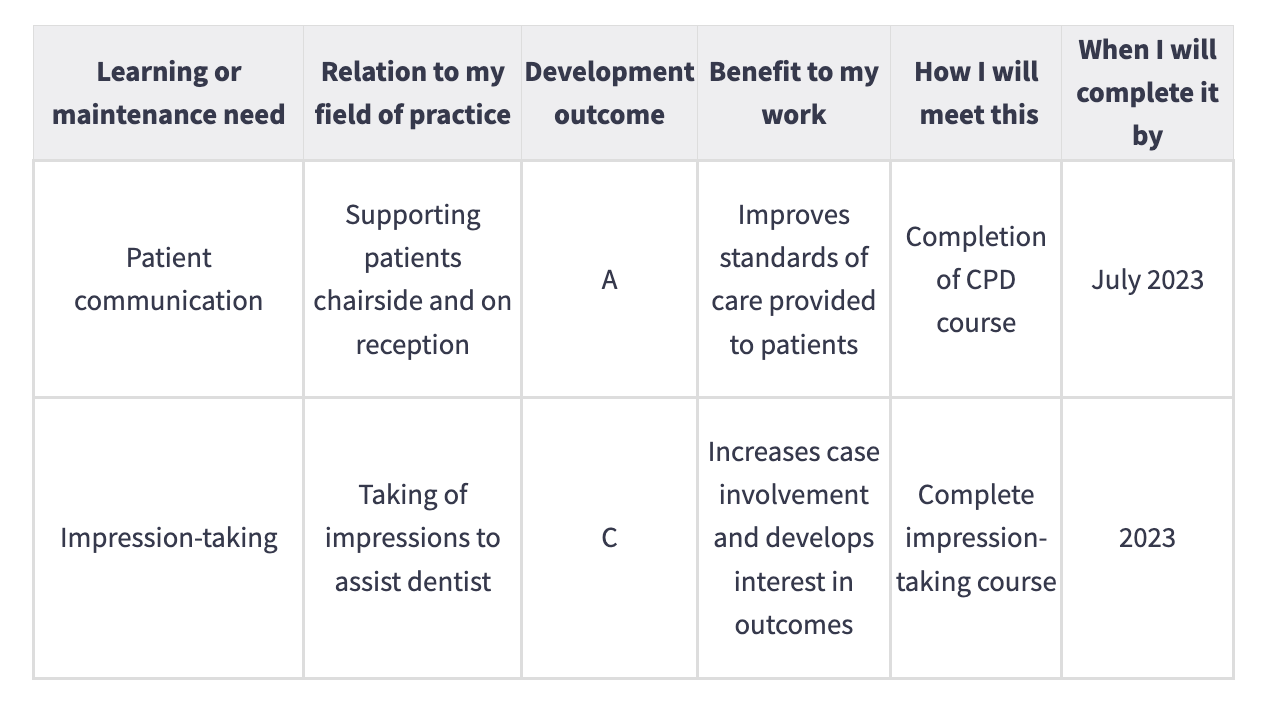 | Learning or maintenance need | Relation to my field of practice | Development outcome | Benefit to my work | How I will meet this | When I will complete it by |
|---|---|---|---|---|---|
| Patient communication | Supporting patients chairside and on reception | A | Improves standards of care provided to patients | Completion of CPD course | July 2023 |
| Impression-taking | Taking of impressions to assist dentist | C | Increases case involvement and develops interest in outcomes | Complete impression-taking course | 2023 |